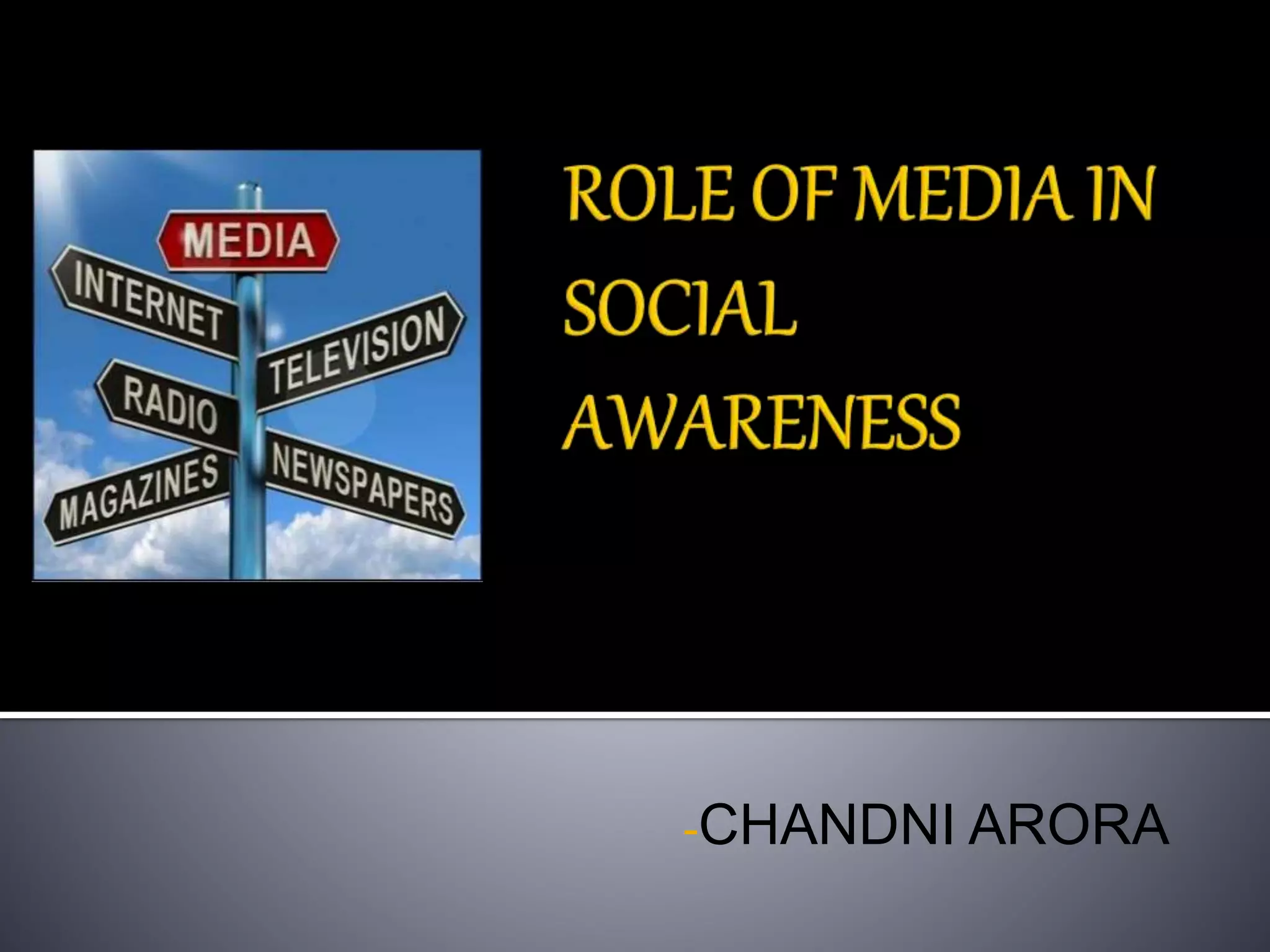 MEDIA
INTERNET
TELEVISION
RADIO
MAGAZINES
NEWSPAPERS

ROLE OF MEDIA IN SOCIAL AWARENESS

-CHANDNI ARORA